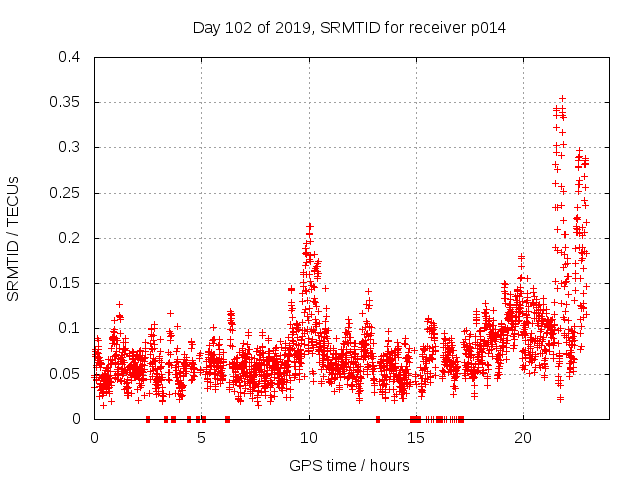 Day 102 of 2019, SRMTID for receiver p014

SRMTID / TECUs

0.4
0.35
0.3
0.25
0.2
0.15
0.1
0.05
0

0
5
10
15
20

GPS time / hours